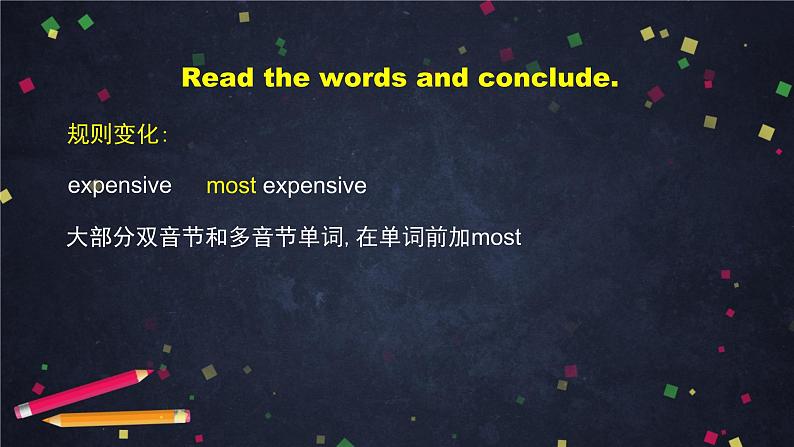 Read the words and conclude.

规则变化:

expensive most expensive

大部分双音节和多音节单词, 在单词前加most